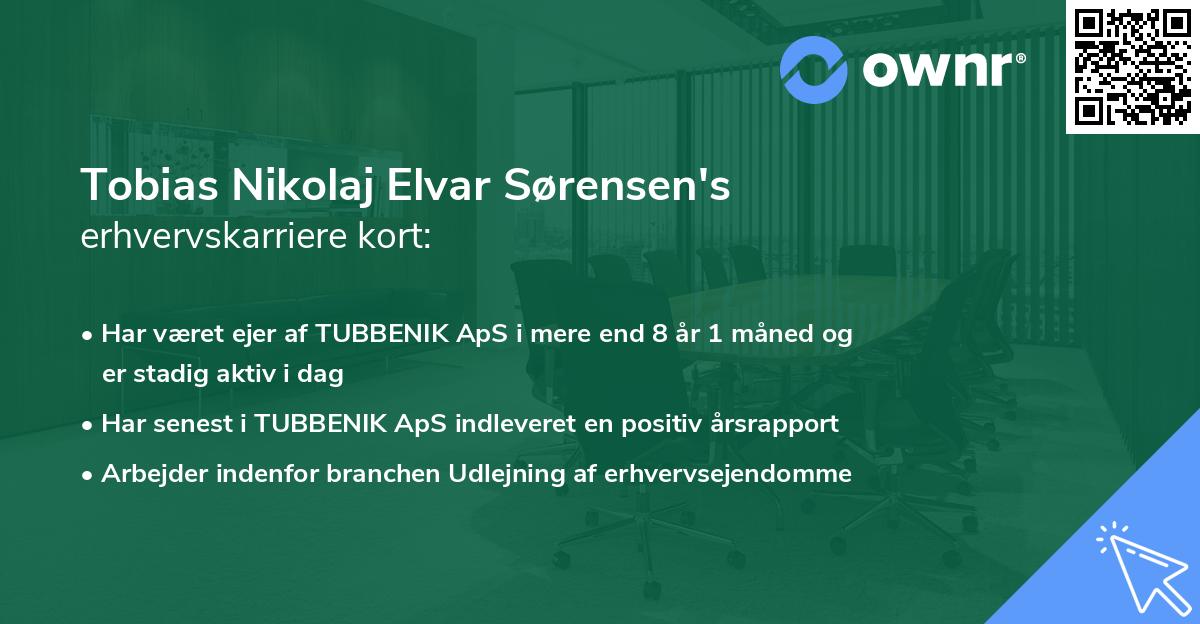 ownr®

Tobias Nikolaj Elvar Sørensen's
erhvervskarriere kort:

• Har været ejer af TUBBENIK ApS i mere end 8 år 1 måned og er stadig aktiv i dag
• Har senest i TUBBENIK ApS indleveret en positiv årsrapport
• Arbejder indenfor branchen Udlejning af erhvervsejendomme